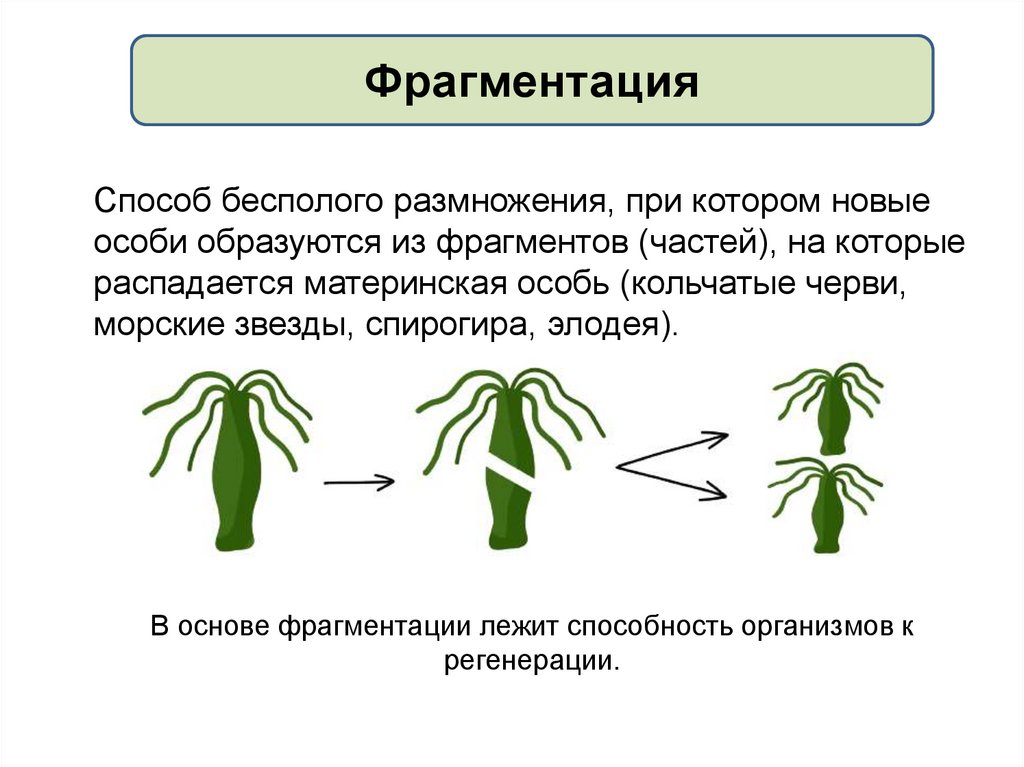 Фрагментация

Способ бесполого размножения, при котором новые особи образуются из фрагментов (частей), на которые распадается материнская особь (кольчатые черви, морские звезды, спирогира, элодея).

В основе фрагментации лежит способность организмов к регенерации.